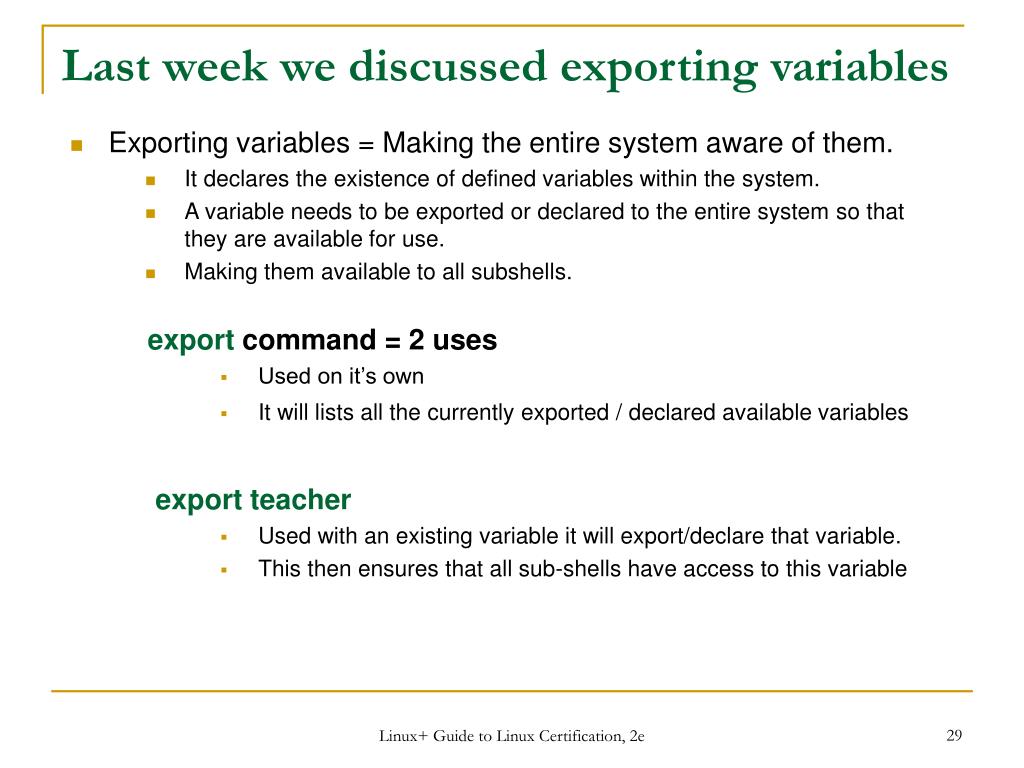 Last week we discussed exporting variables

Exporting variables = Making the entire system aware of them.

It declares the existence of defined variables within the system.

A variable needs to be exported or declared to the entire system so that they are available for use.

Making them available to all subshells.

export command = 2 uses

Used on it’s own

It will lists all the currently exported / declared available variables

export teacher

Used with an existing variable it will export/declare that variable.

This then ensures that all sub-shells have access to this variable

Linux+ Guide to Linux Certification, 2e

29